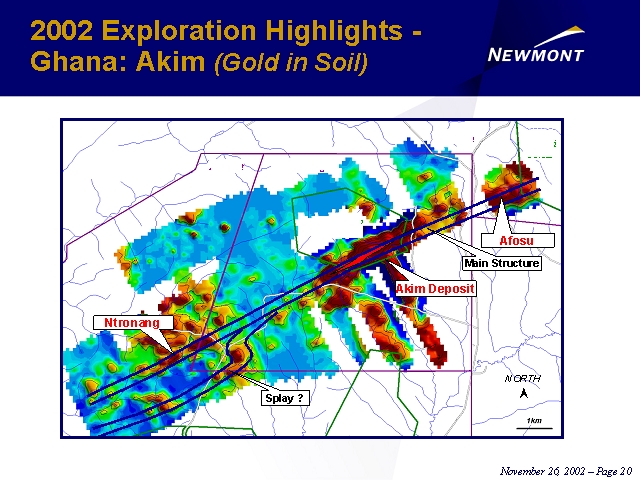 2002 Exploration Highlights - Ghana: Akim (Gold in Soil)

NEWMONT

Afosu

Main Structure

Akim Deposit

Ntronang

Splay ?

NORTH

1km

November 26, 2002 – Page 20